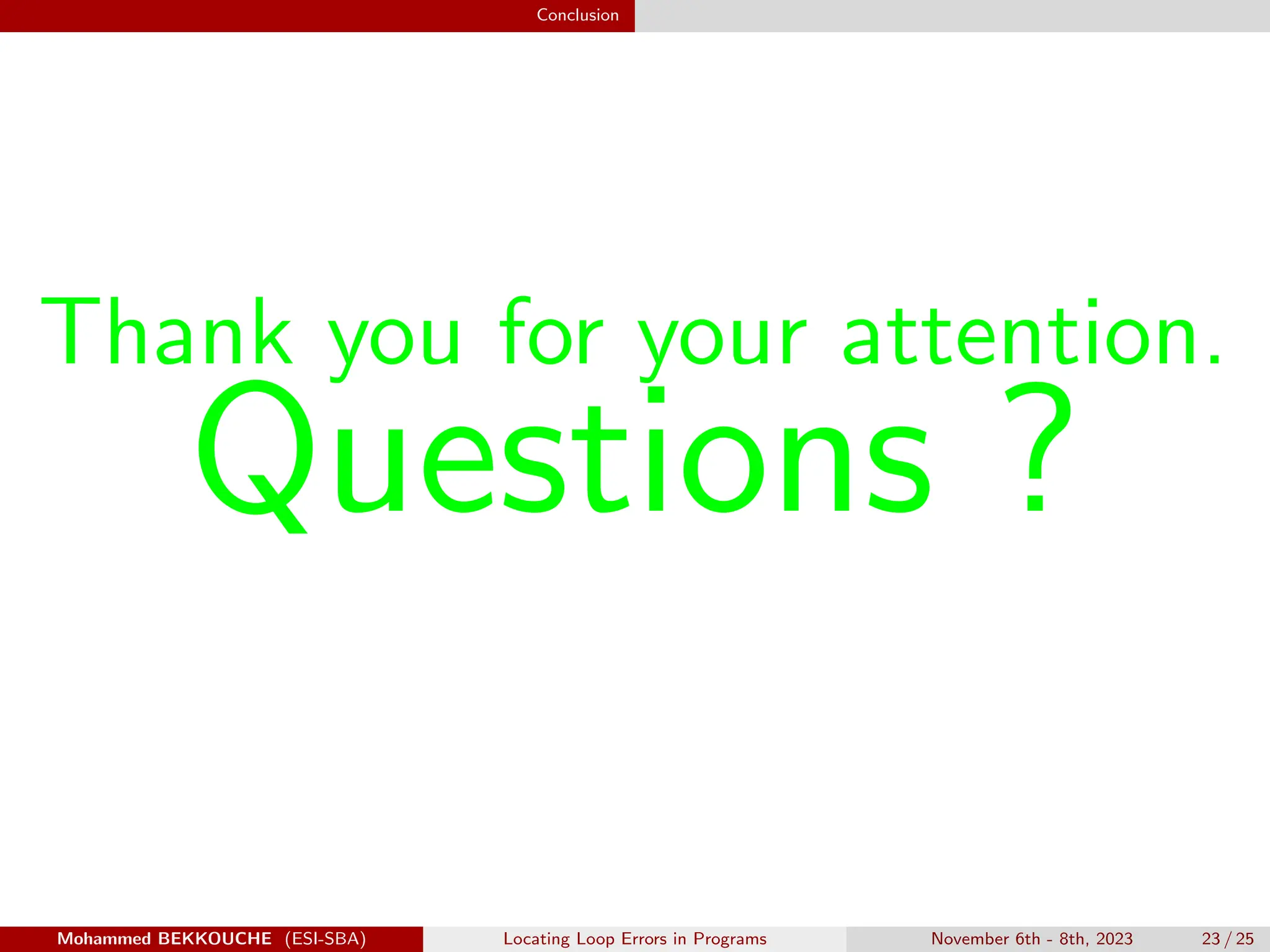 Conclusion

Thank you for your attention.
Questions ?

Mohammed BEKKOUCHE (ESI-SBA) Locating Loop Errors in Programs November 6th - 8th, 2023 23 / 25